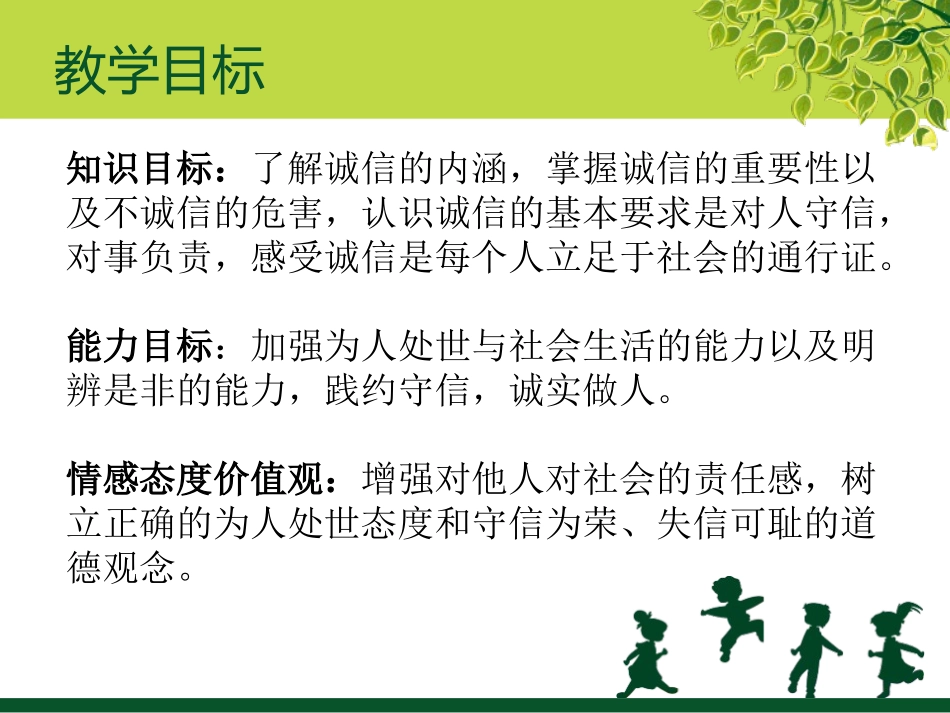 教学目标

知识目标：了解诚信的内涵，掌握诚信的重要性以及不诚信的危害，认识诚信的基本要求是对人守信，对事负责，感受诚信是每个人立足于社会的通行证。

能力目标：加强为人处世与社会生活的能力以及明辨是非的能力，践约守信，诚实做人。

情感态度价值观：增强对他人对社会的责任感，树立正确的为人处世态度和守信为荣、失信可耻的道德观念。